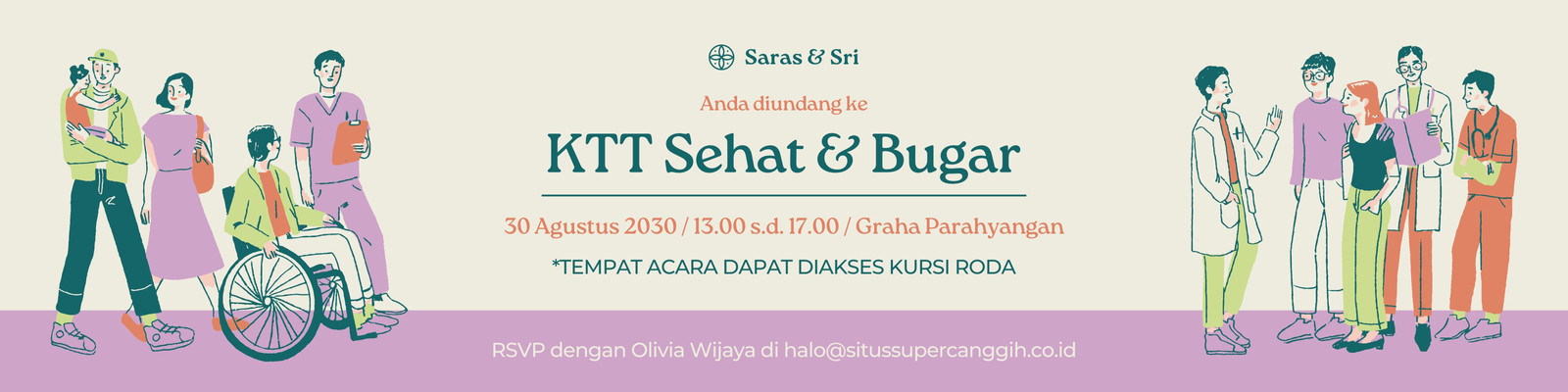 Saras & Sri

Anda diundang ke

KTT Sehat & Bugar

30 Agustus 2030 / 13.00 s.d. 17.00 / Graha Parahyangan

*TEMPAT ACARA DAPAT DIAKSES KURSI RODA

RSVP dengan Olivia Wijaya di halo@situssupercanggih.co.id